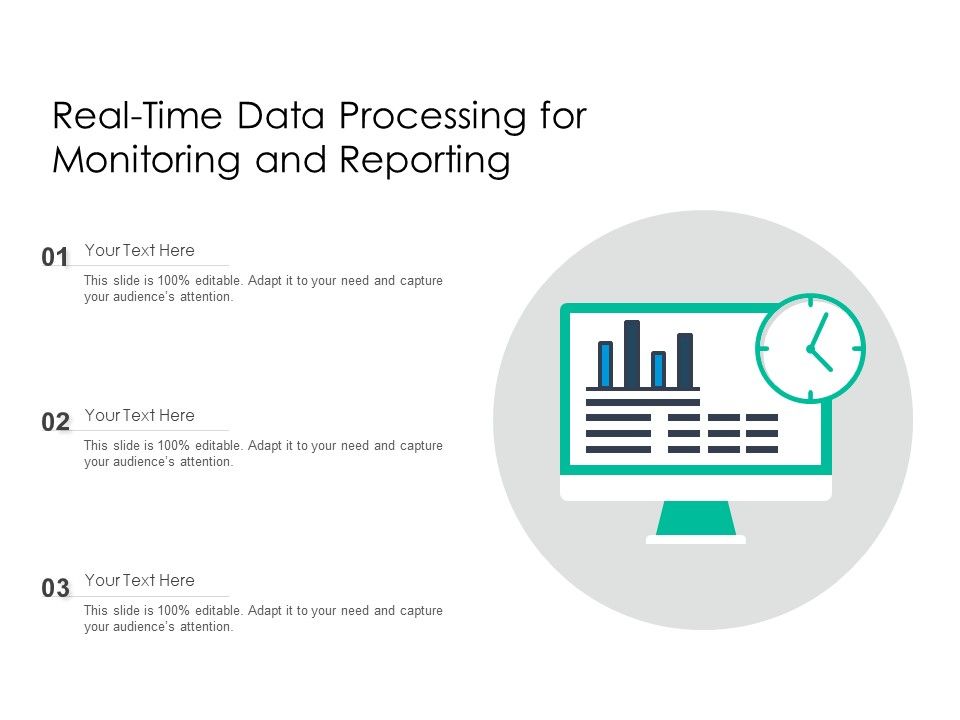 Real-Time Data Processing for Monitoring and Reporting

01
Your Text Here
This slide is 100% editable. Adapt it to your need and capture your audience's attention.

02
Your Text Here
This slide is 100% editable. Adapt it to your need and capture your audience's attention.

03
Your Text Here
This slide is 100% editable. Adapt it to your need and capture your audience's attention.